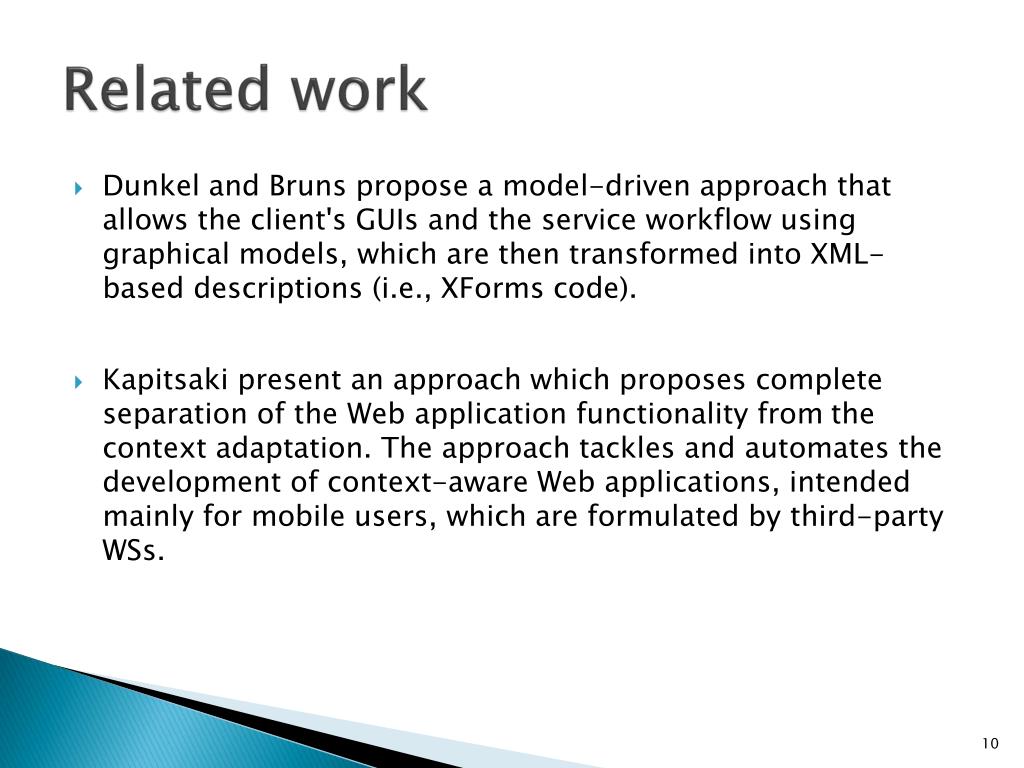 Related work

Dunkel and Bruns propose a model-driven approach that allows the client's GUIs and the service workflow using graphical models, which are then transformed into XML-based descriptions (i.e., XForms code).

Kapitsaki present an approach which proposes complete separation of the Web application functionality from the context adaptation. The approach tackles and automates the development of context-aware Web applications, intended mainly for mobile users, which are formulated by third-party WSs.

10